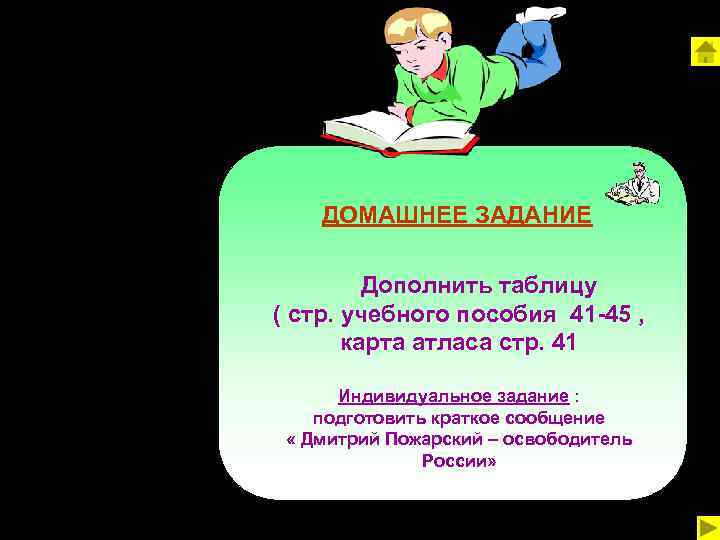 ДОМАШНЕЕ ЗАДАНИЕ

Дополнить таблицу ( стр. учебного пособия 41-45 , карта атласа стр. 41

Индивидуальное задание : подготовить краткое сообщение « Дмитрий Пожарский – освободитель России»